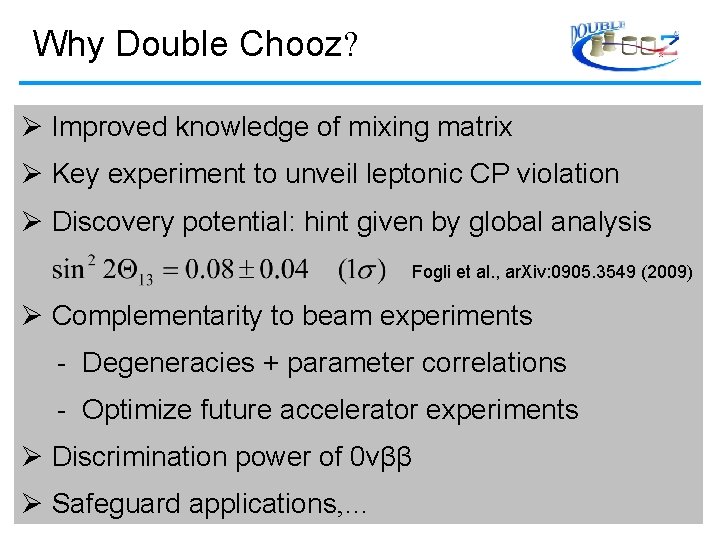 Why Double Chooz?

DOUBLE CHOOZ

➢ Improved knowledge of mixing matrix

➢ Key experiment to unveil leptonic CP violation

➢ Discovery potential: hint given by global analysis

$\sin^2 2\Theta_{13} = 0.08 \pm 0.04 \quad (1\sigma)$ Fogli et al., arXiv:0905.3549 (2009)

➢ Complementarity to beam experiments

- Degeneracies + parameter correlations

- Optimize future accelerator experiments

➢ Discrimination power of 0νββ

➢ Safeguard applications,...